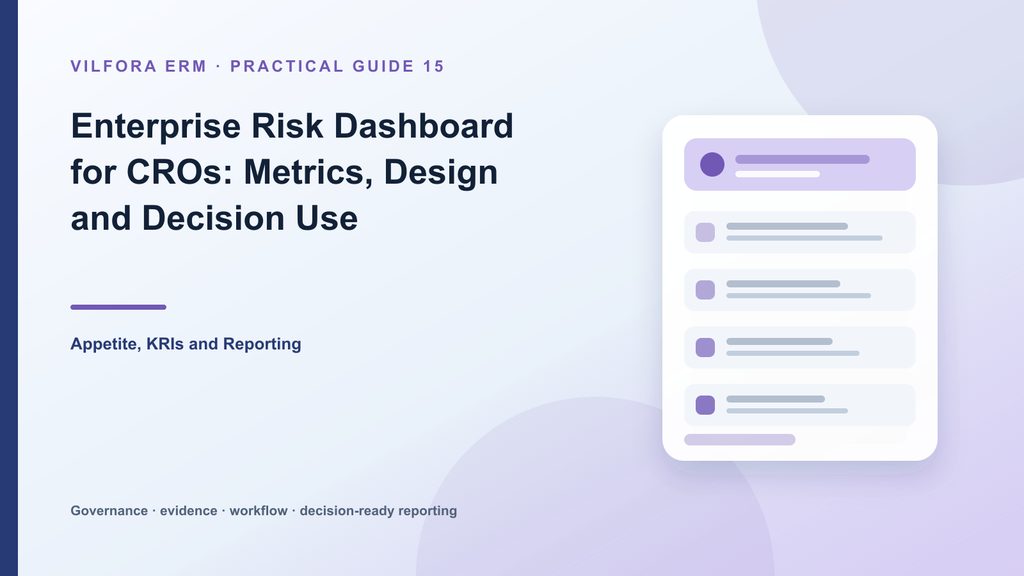 VILFORA ERM · PRACTICAL GUIDE 15

Enterprise Risk Dashboard for CROs: Metrics, Design and Decision Use

Appetite, KRIs and Reporting

Governance · evidence · workflow · decision-ready reporting